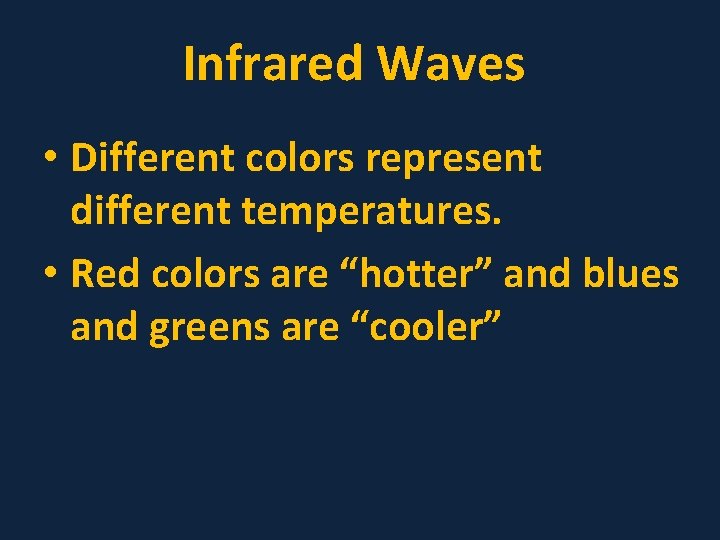 Infrared Waves

• Different colors represent different temperatures.
• Red colors are "hotter" and blues and greens are "cooler"